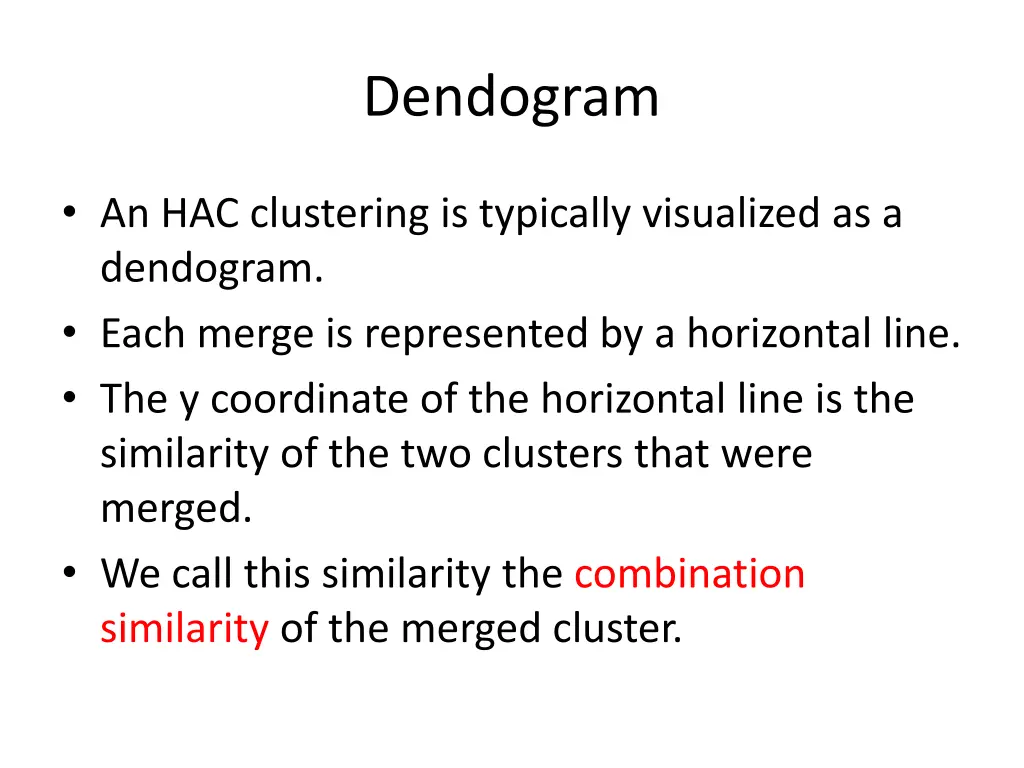 Dendogram

• An HAC clustering is typically visualized as a dendogram.
• Each merge is represented by a horizontal line.
• The y coordinate of the horizontal line is the similarity of the two clusters that were merged.
• We call this similarity the combination similarity of the merged cluster.